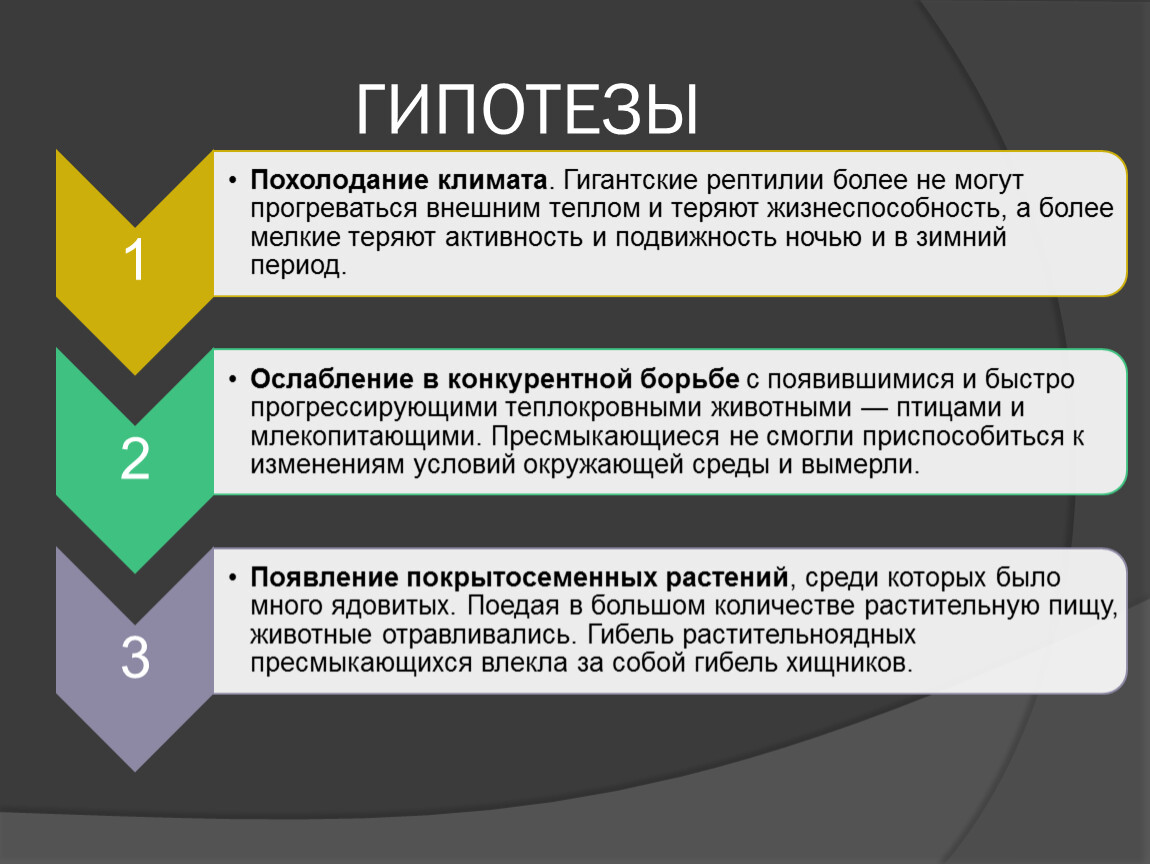 ГИПОТЕЗЫ

1

• Похолодание климата. Гигантские рептилии более не могут прогреваться внешним теплом и теряют жизнеспособность, а более мелкие теряют активность и подвижность ночью и в зимний период.

2

• Ослабление в конкурентной борьбе с появившимися и быстро прогрессирующими теплокровными животными — птицами и млекопитающими. Пресмыкающиеся не смогли приспособиться к изменениям условий окружающей среды и вымерли.

3

• Появление покрытосеменных растений, среди которых было много ядовитых. Поедая в большом количестве растительную пищу, животные отравливались. Гибель растительноядных пресмыкающихся влекла за собой гибель хищников.